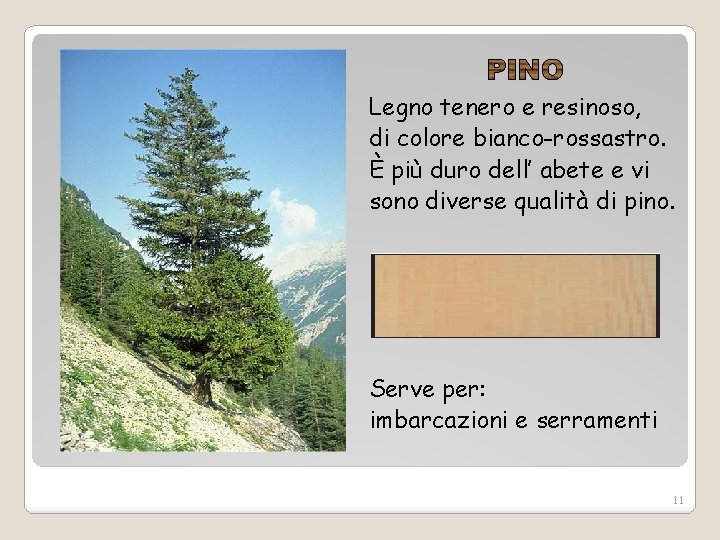 PINO

Legno tenero e resinoso, di colore bianco-rossastro. È più duro dell' abete e vi sono diverse qualità di pino.

Serve per:
imbarcazioni e serramenti

11